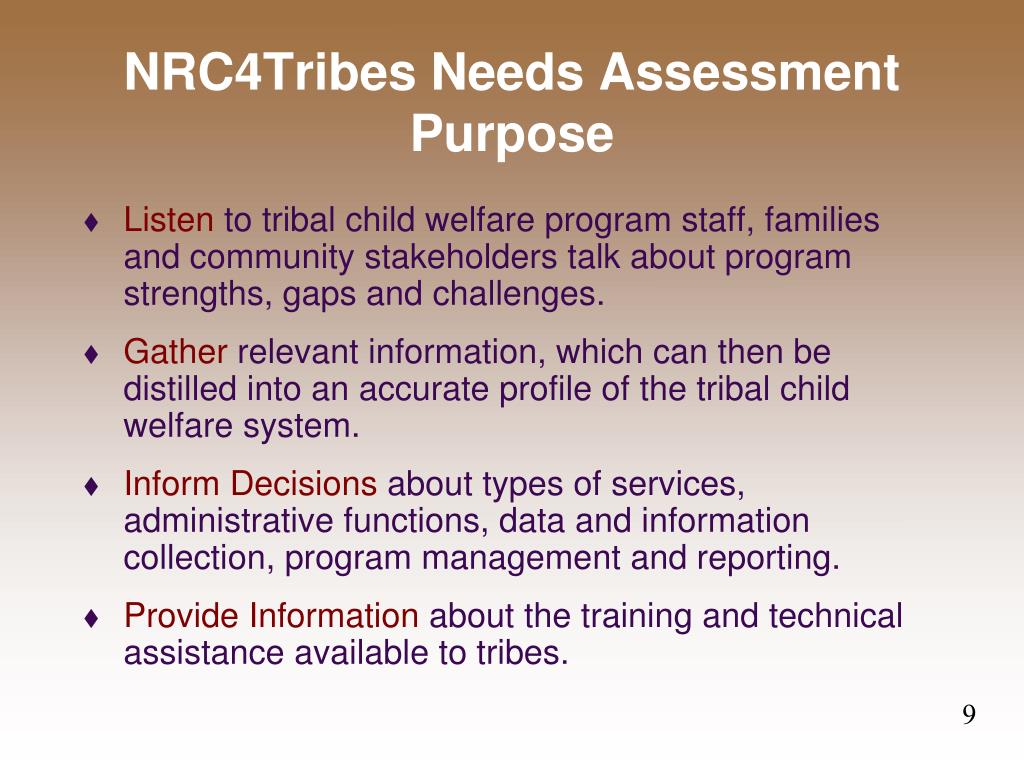 NRC4Tribes Needs Assessment Purpose

♦ Listen to tribal child welfare program staff, families and community stakeholders talk about program strengths, gaps and challenges.

♦ Gather relevant information, which can then be distilled into an accurate profile of the tribal child welfare system.

♦ Inform Decisions about types of services, administrative functions, data and information collection, program management and reporting.

♦ Provide Information about the training and technical assistance available to tribes.

9